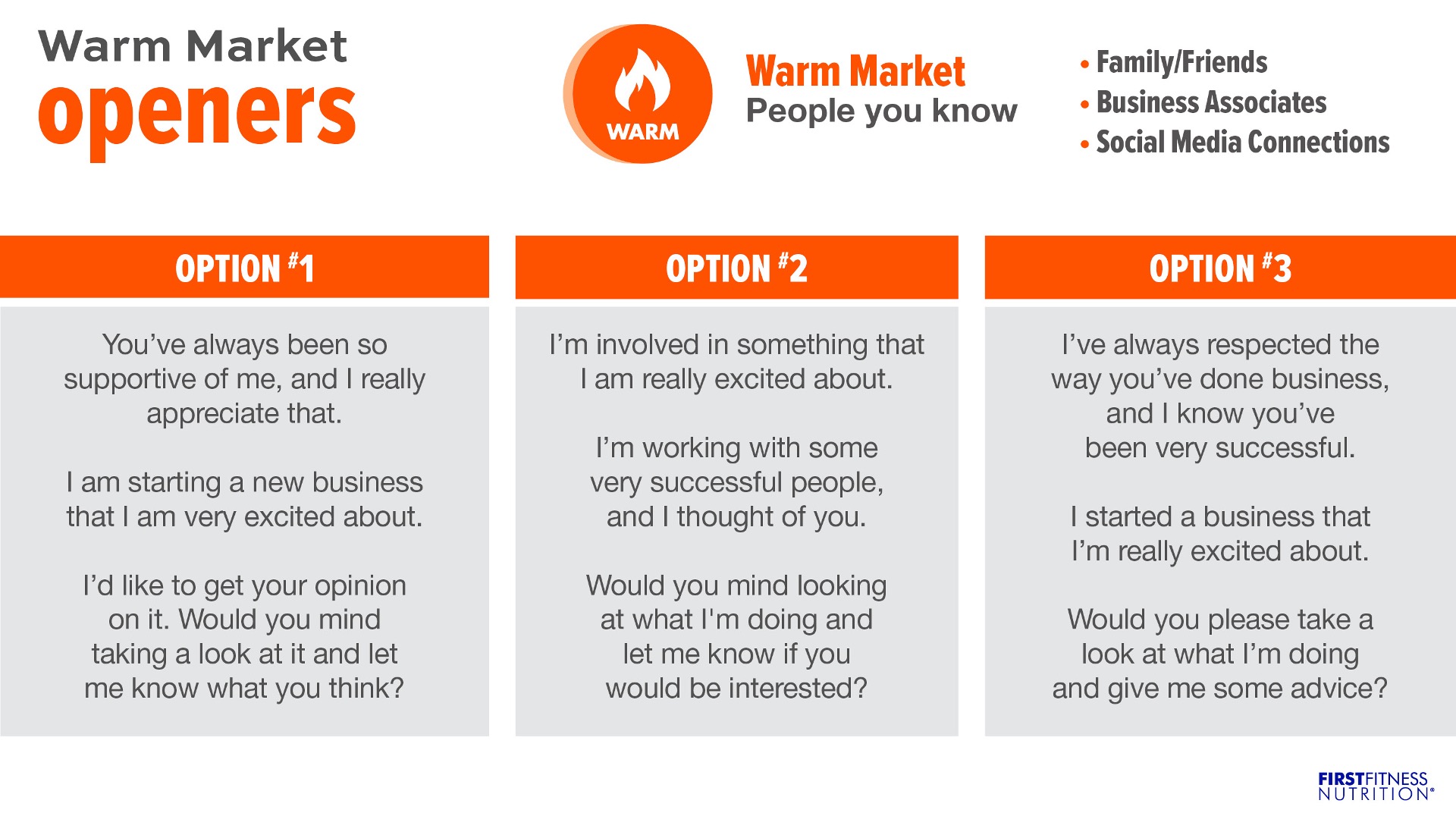 Warm Market
openers

WARM

Warm Market
People you know

• Family/Friends
• Business Associates
• Social Media Connections

OPTION #1

You've always been so supportive of me, and I really appreciate that.

I am starting a new business that I am very excited about.

I'd like to get your opinion on it. Would you mind taking a look at it and let me know what you think?

OPTION #2

I'm involved in something that I am really excited about.

I'm working with some very successful people, and I thought of you.

Would you mind looking at what I'm doing and let me know if you would be interested?

OPTION #3

I've always respected the way you've done business, and I know you've been very successful.

I started a business that I'm really excited about.

Would you please take a look at what I'm doing and give me some advice?

FIRSTFITNESS NUTRITION®